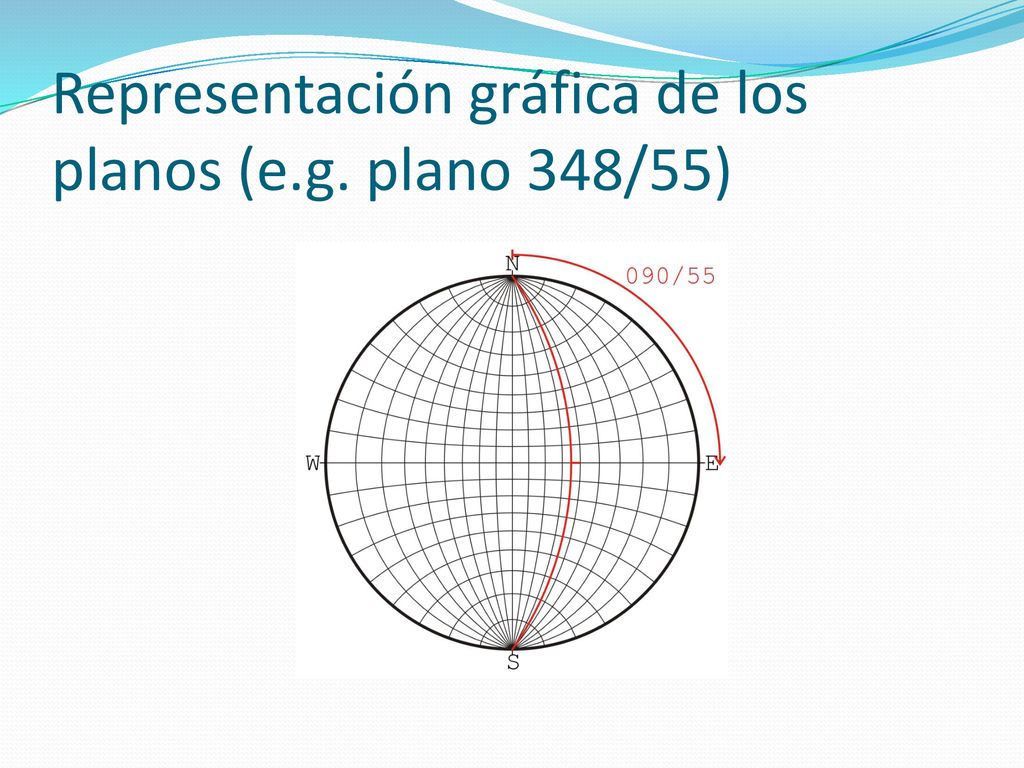 Representación gráfica de los planos (e.g. plano 348/55)

N

090/55

W

E

S